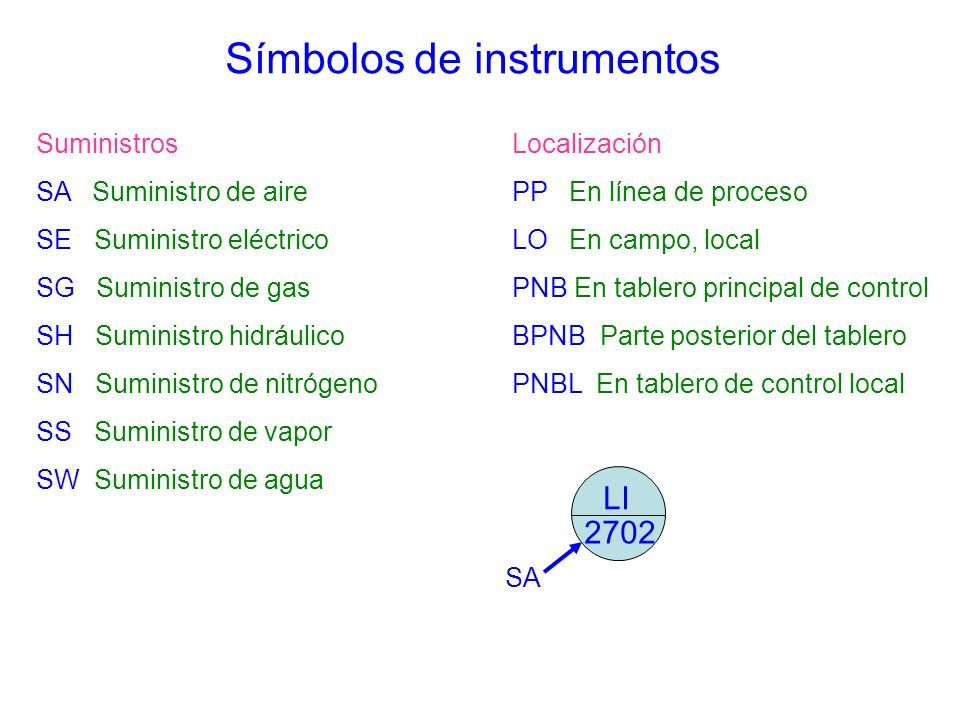 Símbolos de instrumentos

Suministros
SA Suministro de aire
SE Suministro eléctrico
SG Suministro de gas
SH Suministro hidráulico
SN Suministro de nitrógeno
SS Suministro de vapor
SW Suministro de agua

Localización
PP En línea de proceso
LO En campo, local
PNB En tablero principal de control
BPNB Parte posterior del tablero
PNBL En tablero de control local

LI
2702
SA